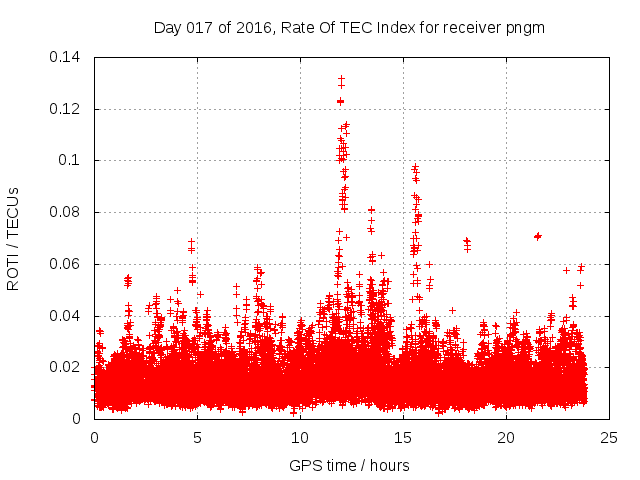 Day 017 of 2016, Rate Of TEC Index for receiver pngm

ROTI / TECUs

0.14
0.12
0.1
0.08
0.06
0.04
0.02
0

0
5
10
15
20
25

GPS time / hours